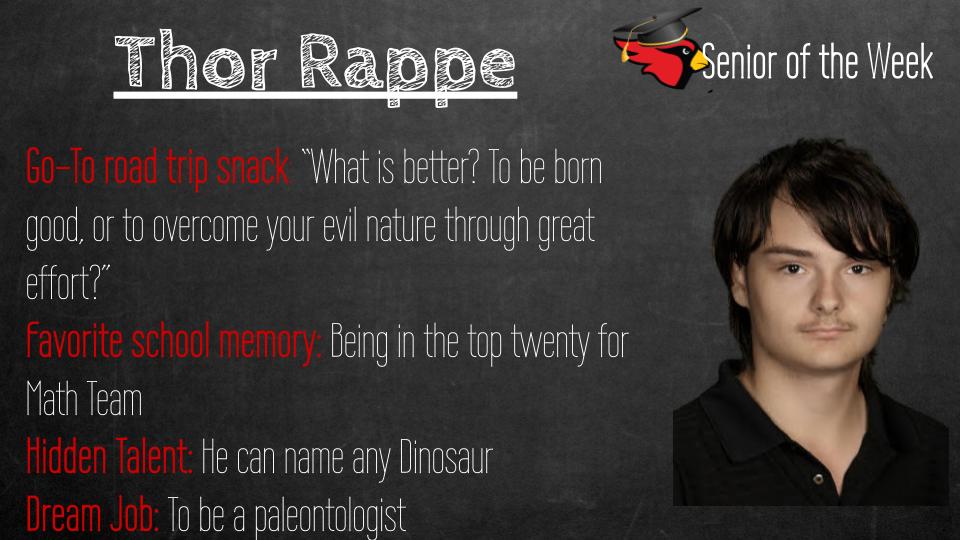 Thor Rappe

Senior of the Week

Go-To road trip snack: "What is better? To be born good, or to overcome your evil nature through great effort?"

Favorite school memory: Being in the top twenty for Math Team

Hidden Talent: He can name any Dinosaur

Dream Job: To be a paleontologist